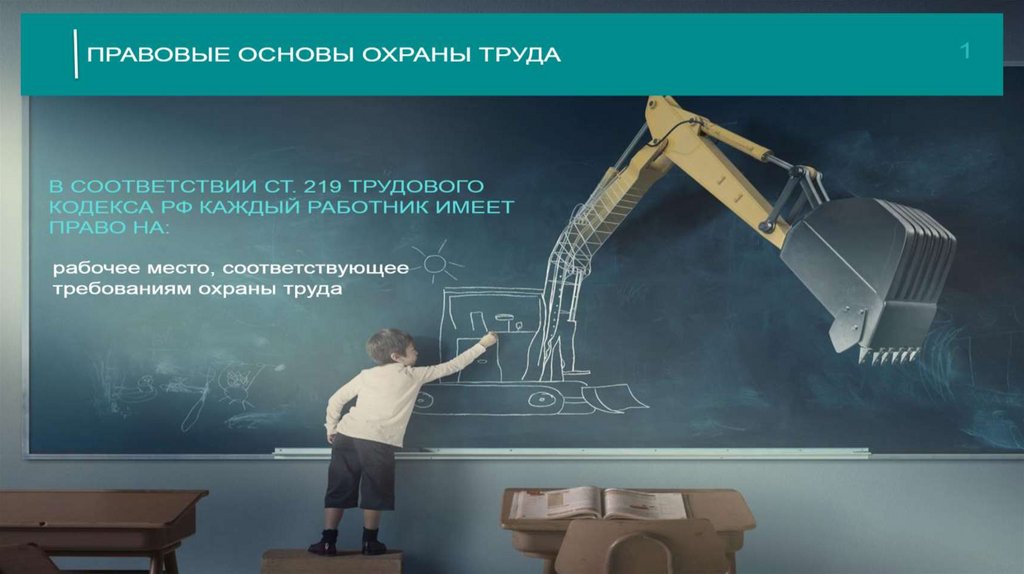 ПРАВОВЫЕ ОСНОВЫ ОХРАНЫ ТРУДА

1

В СООТВЕТСТВИИ СТ. 219 ТРУДОВОГО КОДЕКСА РФ КАЖДЫЙ РАБОТНИК ИМЕЕТ ПРАВО НА:

рабочее место, соответствующее требованиям охраны труда